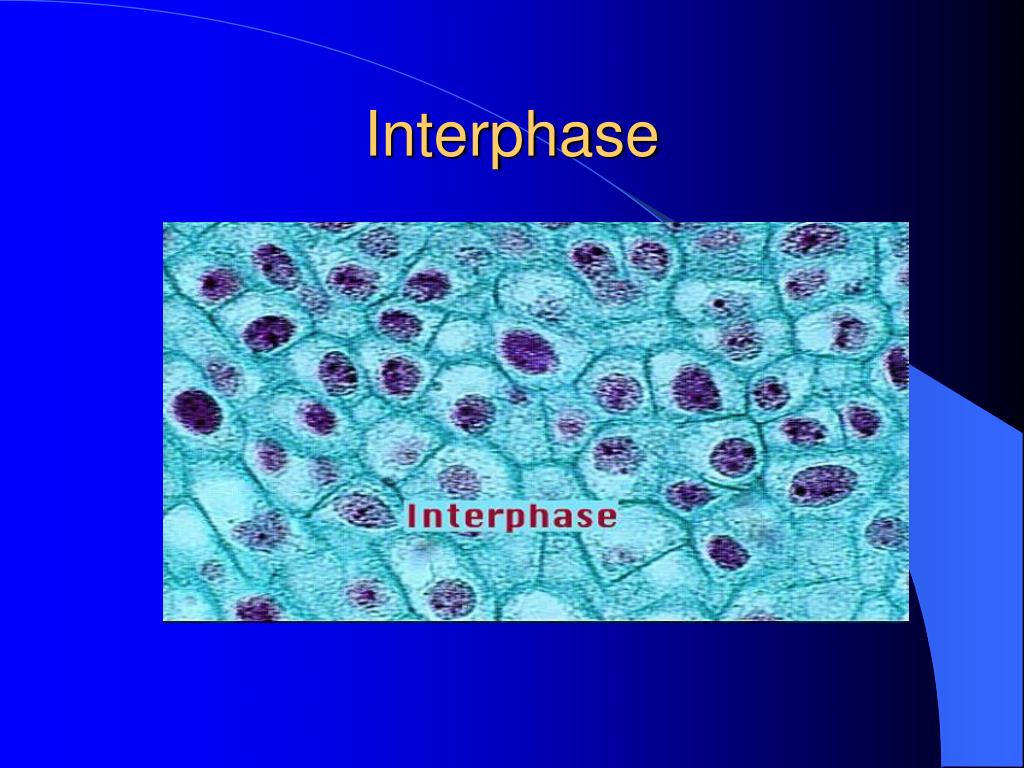 Interphase

Interphase